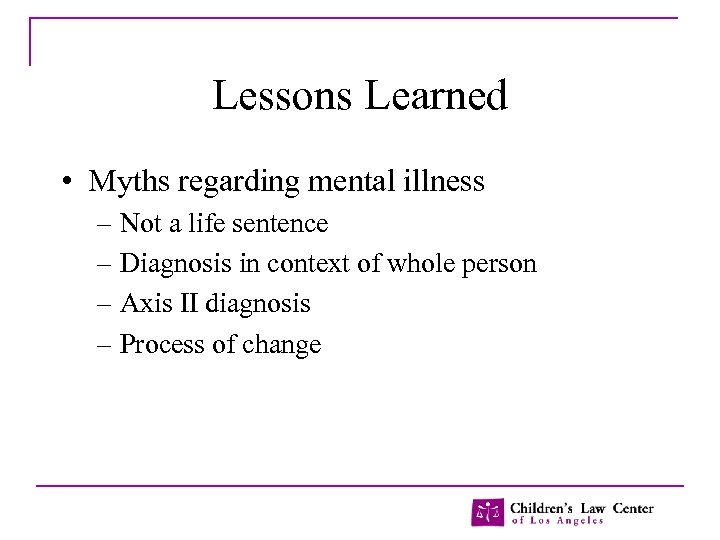 Lessons Learned

• Myths regarding mental illness
– Not a life sentence
– Diagnosis in context of whole person
– Axis II diagnosis
– Process of change

Children's Law Center of Los Angeles